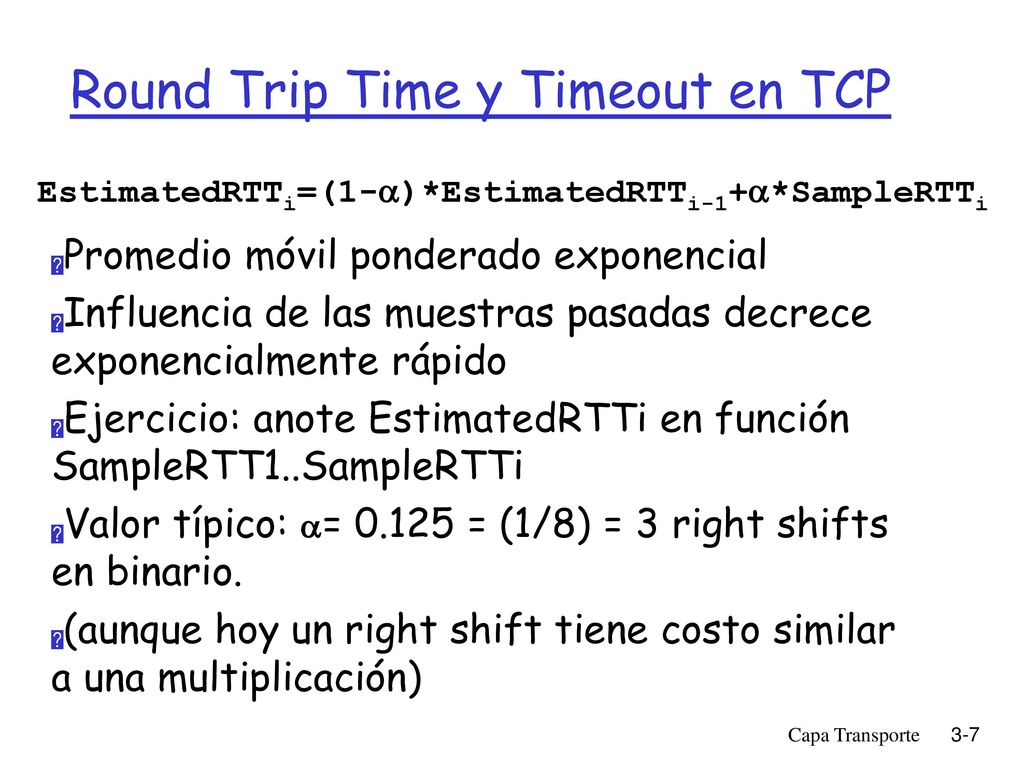 Round Trip Time y Timeout en TCP

$EstimatedRTT_i=(1-\alpha)*EstimatedRTT_{i-1}+\alpha*SampleRTT_i$

Promedio móvil ponderado exponencial

Influencia de las muestras pasadas decrece exponencialmente rápido

Ejercicio: anote EstimatedRTTi en función SampleRTT1..SampleRTTi

Valor típico: $\alpha$= 0.125 = (1/8) = 3 right shifts en binario.

(aunque hoy un right shift tiene costo similar a una multiplicación)

Capa Transporte 3-7